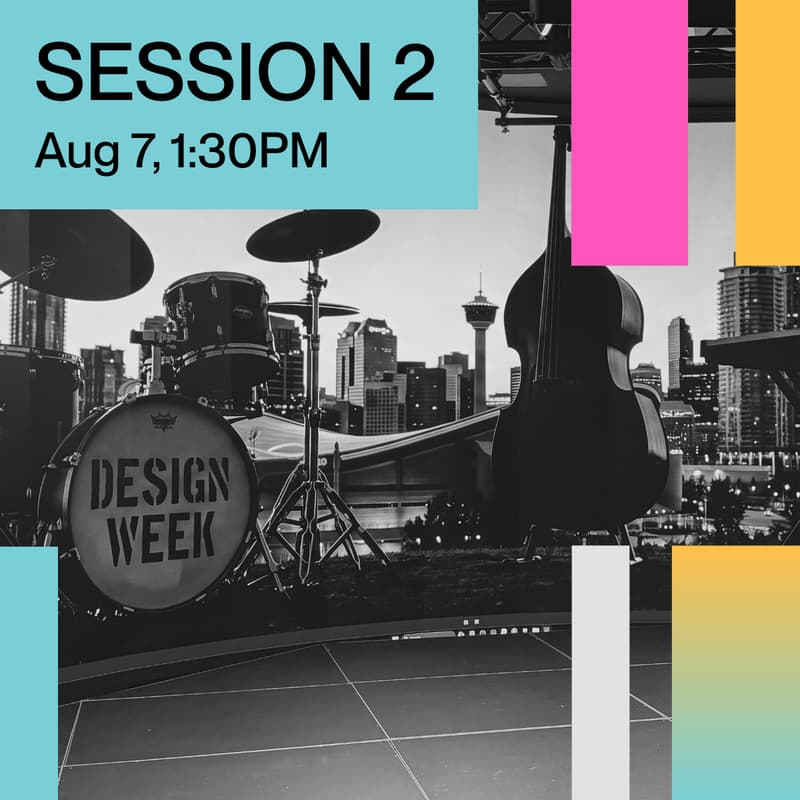 SESSION 2
Aug 7, 1:30PM

DESIGN WEEK